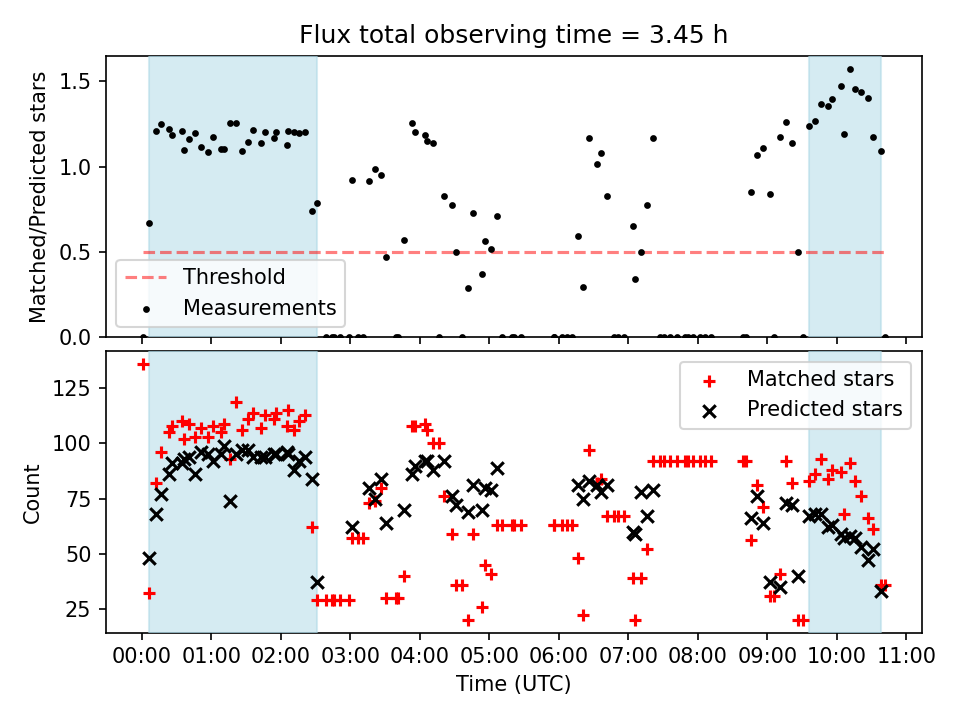 Flux total observing time = 3.45 h

Matched/Predicted stars

1.5
1.0
0.5
0.0

Threshold
Measurements

Count

125
100
75
50
25

Matched stars
Predicted stars

00:00 01:00 02:00 03:00 04:00 05:00 06:00 07:00 08:00 09:00 10:00 11:00
Time (UTC)